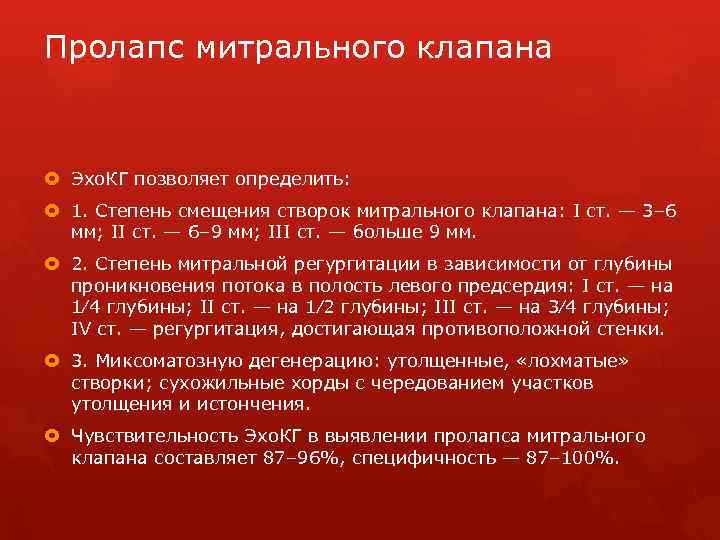 Пролапс митрального клапана

ЭхоКГ позволяет определить:

1. Степень смещения створок митрального клапана: I ст. — 3–6 мм; II ст. — 6–9 мм; III ст. — больше 9 мм.

2. Степень митральной регургитации в зависимости от глубины проникновения потока в полость левого предсердия: I ст. — на 1/4 глубины; II ст. — на 1/2 глубины; III ст. — на 3/4 глубины; IV ст. — регургитация, достигающая противоположной стенки.

3. Миксоматозную дегенерацию: утолщенные, «лохматые» створки; сухожильные хорды с чередованием участков утолщения и истончения.

Чувствительность ЭхоКГ в выявлении пролапса митрального клапана составляет 87–96%, специфичность — 87–100%.